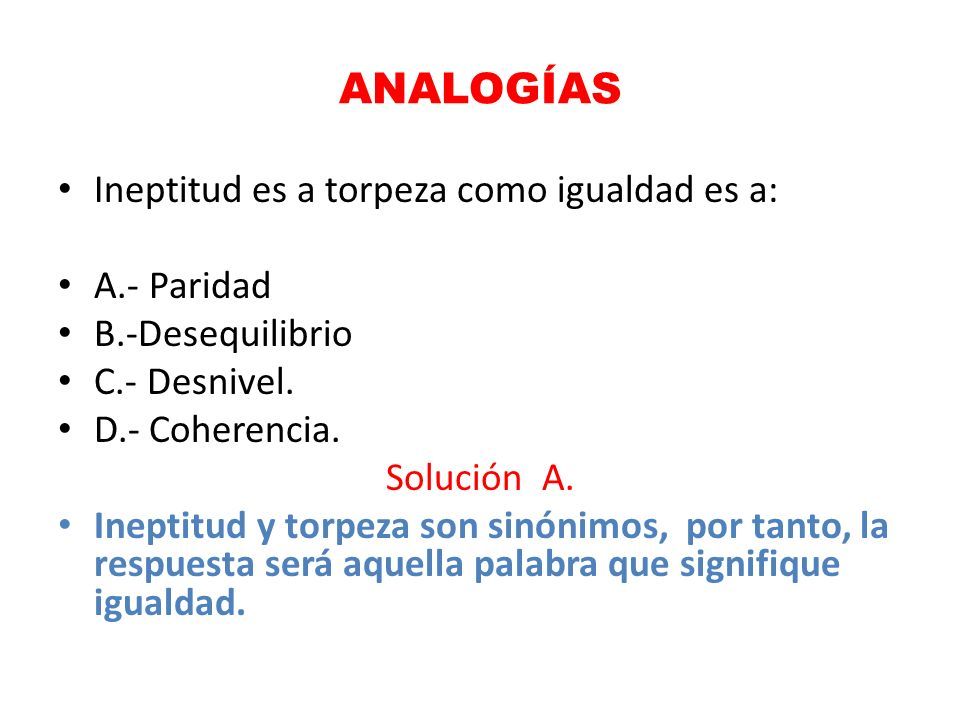 ANALOGÍAS

• Ineptitud es a torpeza como igualdad es a:

• A.- Paridad
• B.-Desequilibrio
• C.- Desnivel.
• D.- Coherencia.

Solución A.

• Ineptitud y torpeza son sinónimos, por tanto, la respuesta será aquella palabra que signifique igualdad.